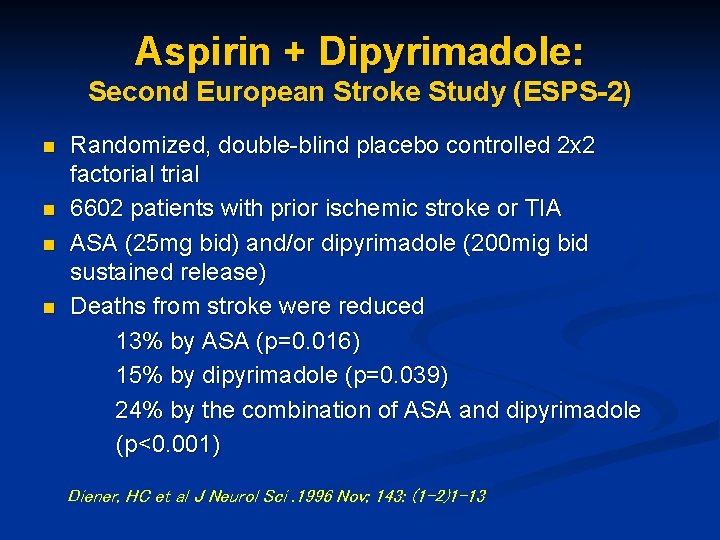 Aspirin + Dipyrimadole:
Second European Stroke Study (ESPS-2)

- Randomized, double-blind placebo controlled 2x2 factorial trial
- 6602 patients with prior ischemic stroke or TIA
- ASA (25mg bid) and/or dipyrimadole (200mig bid sustained release)
- Deaths from stroke were reduced

13% by ASA (p=0.016)

15% by dipyrimadole (p=0.039)

24% by the combination of ASA and dipyrimadole (p<0.001)

Diener, HC et al J Neurol Sci .1996 Nov; 143: (1-2)1-13